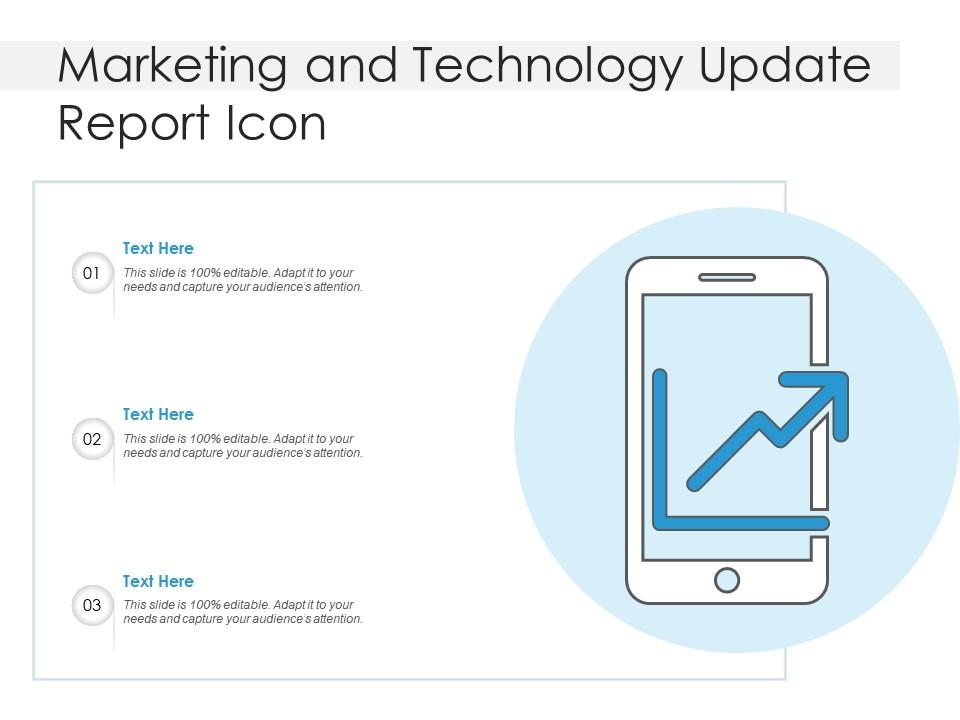 Marketing and Technology Update Report Icon

01

Text Here

This slide is 100% editable. Adapt it to your needs and capture your audience's attention.

02

Text Here

This slide is 100% editable. Adapt it to your needs and capture your audience's attention.

03

Text Here

This slide is 100% editable. Adapt it to your needs and capture your audience's attention.